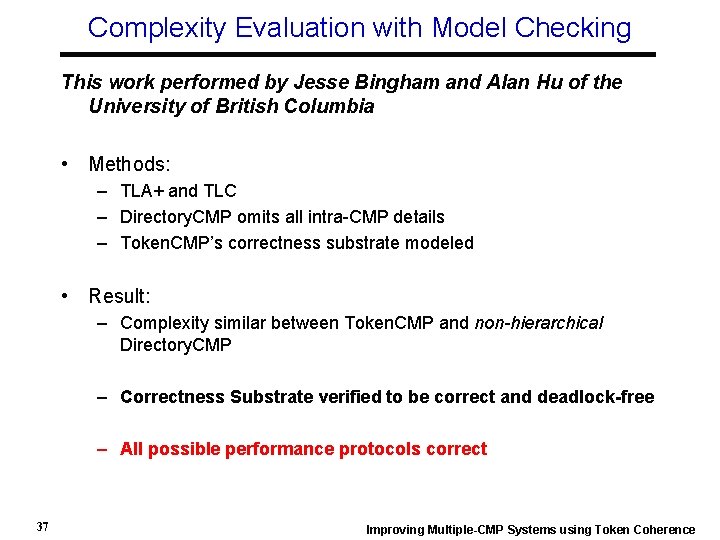 Complexity Evaluation with Model Checking

This work performed by Jesse Bingham and Alan Hu of the University of British Columbia

• Methods:
– TLA+ and TLC
– DirectoryCMP omits all intra-CMP details
– TokenCMP's correctness substrate modeled

• Result:
– Complexity similar between TokenCMP and non-hierarchical DirectoryCMP

– Correctness Substrate verified to be correct and deadlock-free

– All possible performance protocols correct

37

Improving Multiple-CMP Systems using Token Coherence